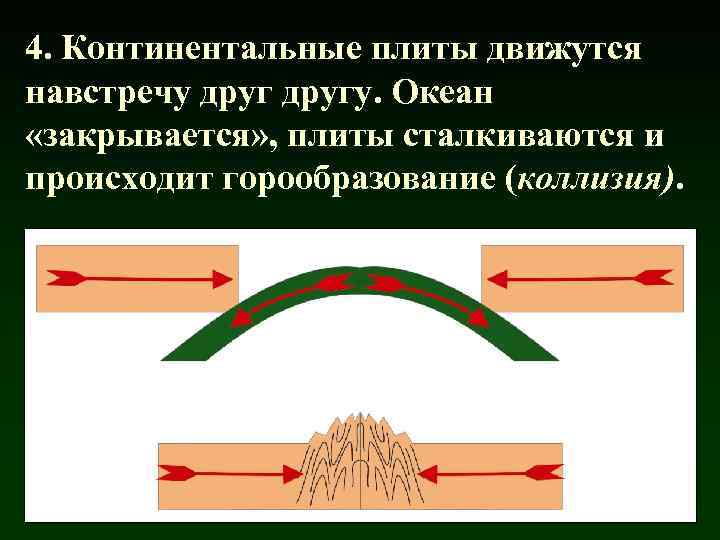 4. Континентальные плиты движутся навстречу друг другу. Океан «закрывается», плиты сталкиваются и происходит горообразование (коллизия).